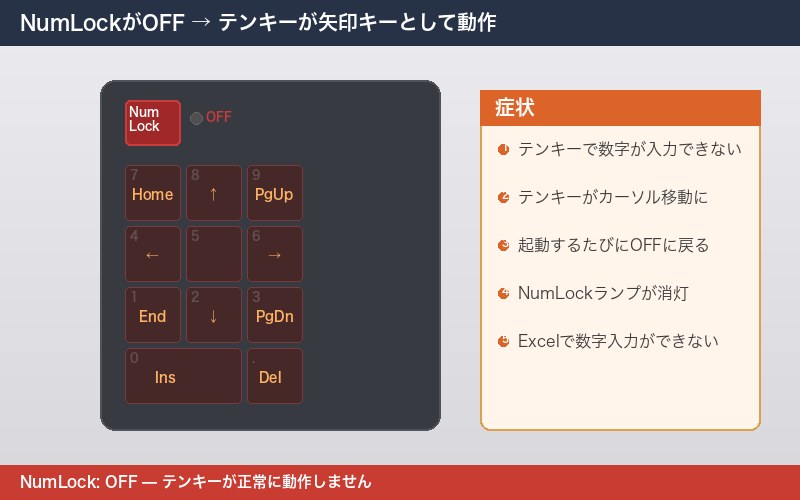 NumLockがOFF → テンキーが矢印キーとして動作

Num Lock
OFF

7
Home
8
↑
9
PgUp
4
←
5
6
→
1
End
2
↓
3
PgDn
0
Ins
.
Del

症状

テンキーで数字が入力できない

テンキーがカーソル移動に

起動するたびにOFFに戻る

NumLockランプが消灯

Excelで数字入力ができない

NumLock: OFF — テンキーが正常に動作しません